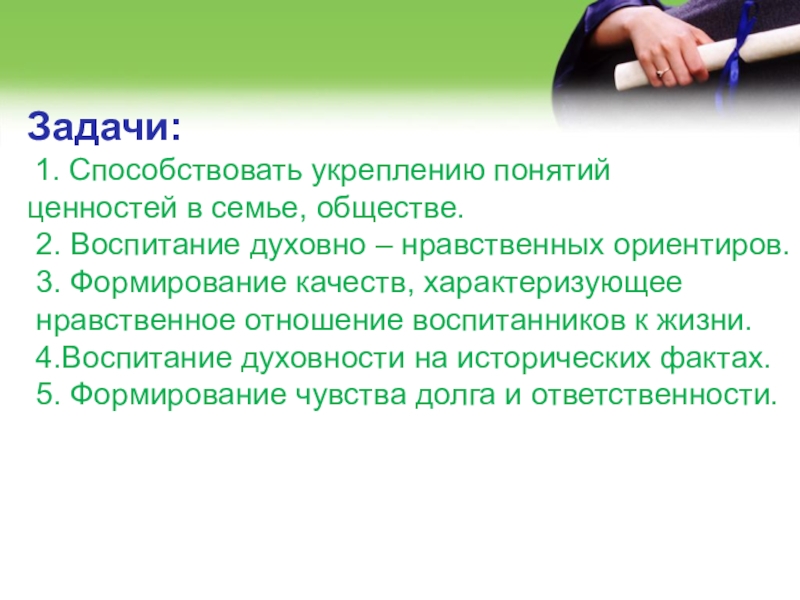 Задачи:

1. Способствовать укреплению понятий ценностей в семье, обществе.
2. Воспитание духовно – нравственных ориентиров.
3. Формирование качеств, характеризующее нравственное отношение воспитанников к жизни.
4.Воспитание духовности на исторических фактах.
5. Формирование чувства долга и ответственности.